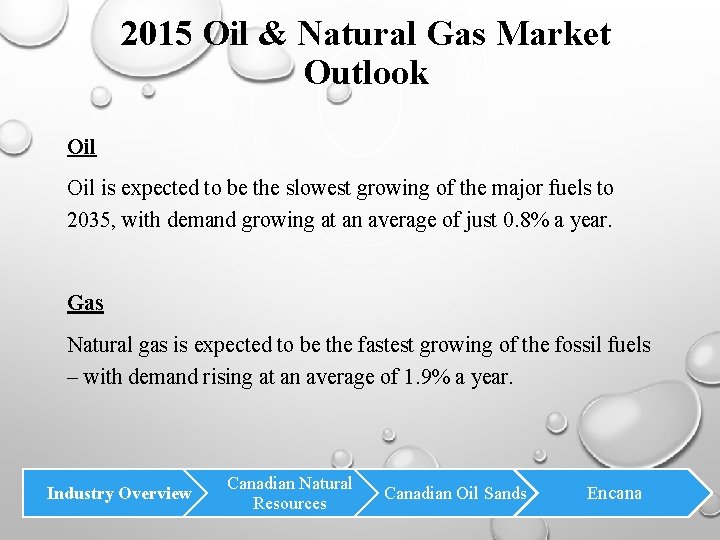 2015 Oil & Natural Gas Market Outlook

Oil

Oil is expected to be the slowest growing of the major fuels to 2035, with demand growing at an average of just 0.8% a year.

Gas

Natural gas is expected to be the fastest growing of the fossil fuels – with demand rising at an average of 1.9% a year.

Industry Overview

Canadian Natural Resources

Canadian Oil Sands

Encana